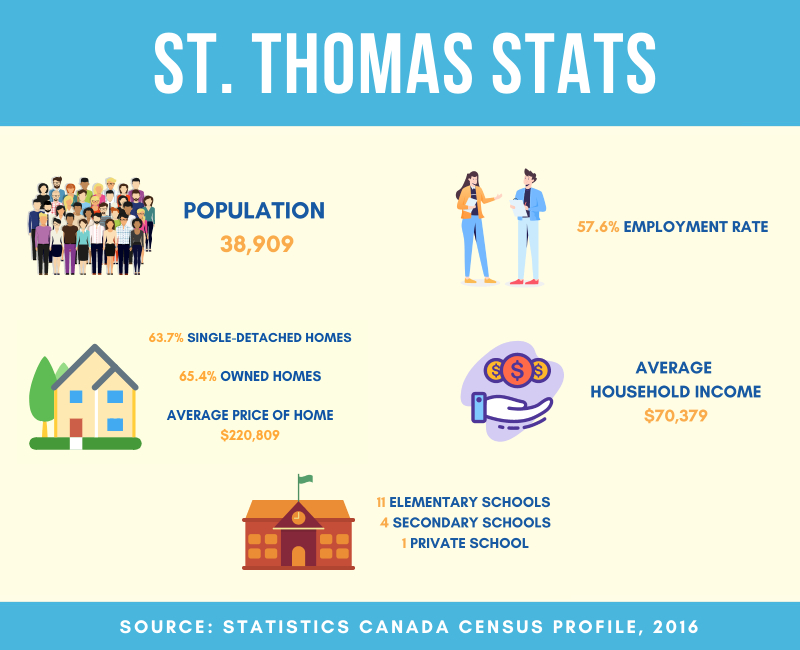 ST. THOMAS STATS

POPULATION
38,909

57.6% EMPLOYMENT RATE

63.7% SINGLE-DETACHED HOMES

65.4% OWNED HOMES

AVERAGE PRICE OF HOME
$220,809

AVERAGE HOUSEHOLD INCOME
$70,379

11 ELEMENTARY SCHOOLS
4 SECONDARY SCHOOLS
1 PRIVATE SCHOOL

SOURCE: STATISTICS CANADA CENSUS PROFILE, 2016